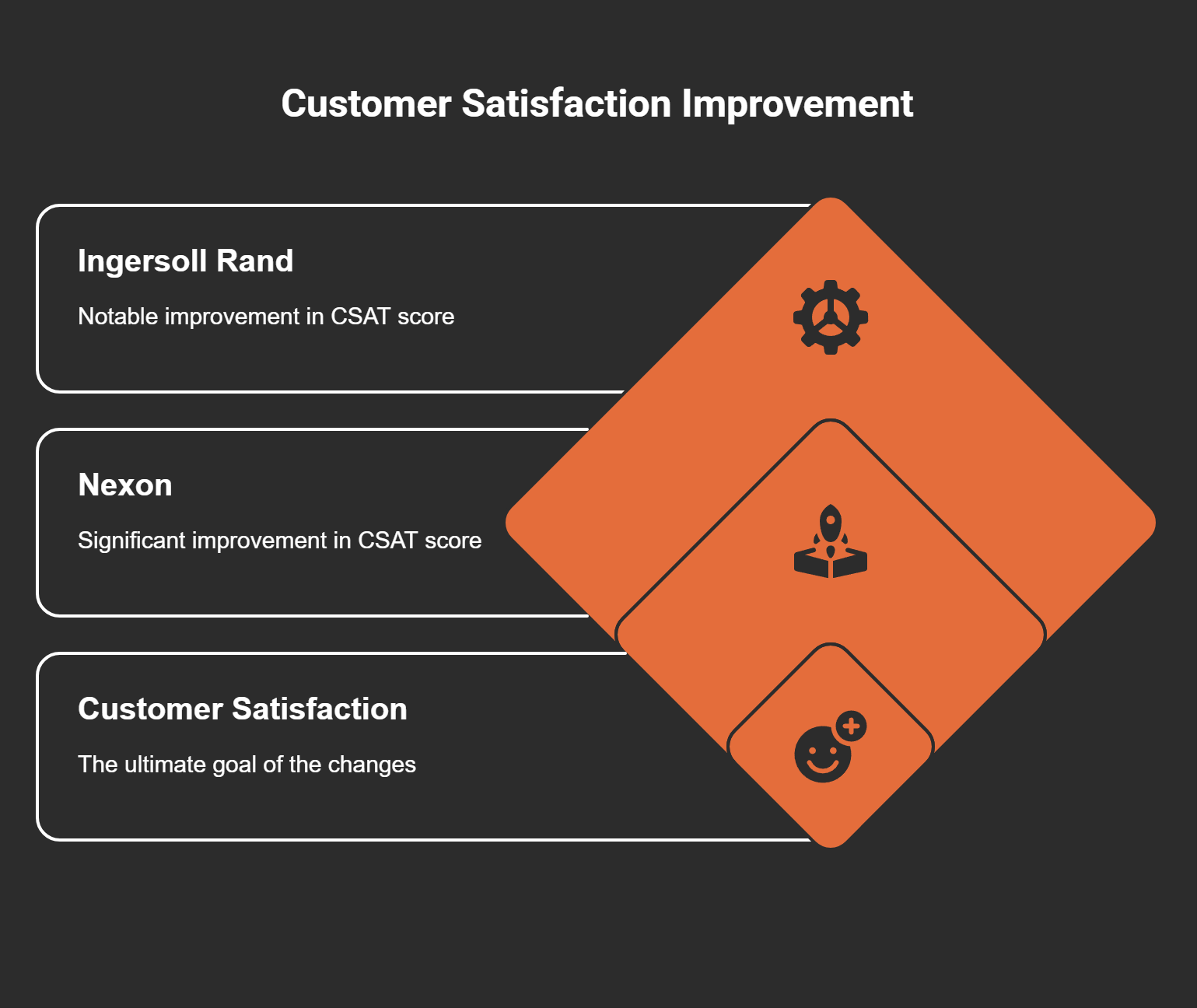 Customer Satisfaction Improvement

Ingersoll Rand

Notable improvement in CSAT score

Nexon

Significant improvement in CSAT score

Customer Satisfaction

The ultimate goal of the changes